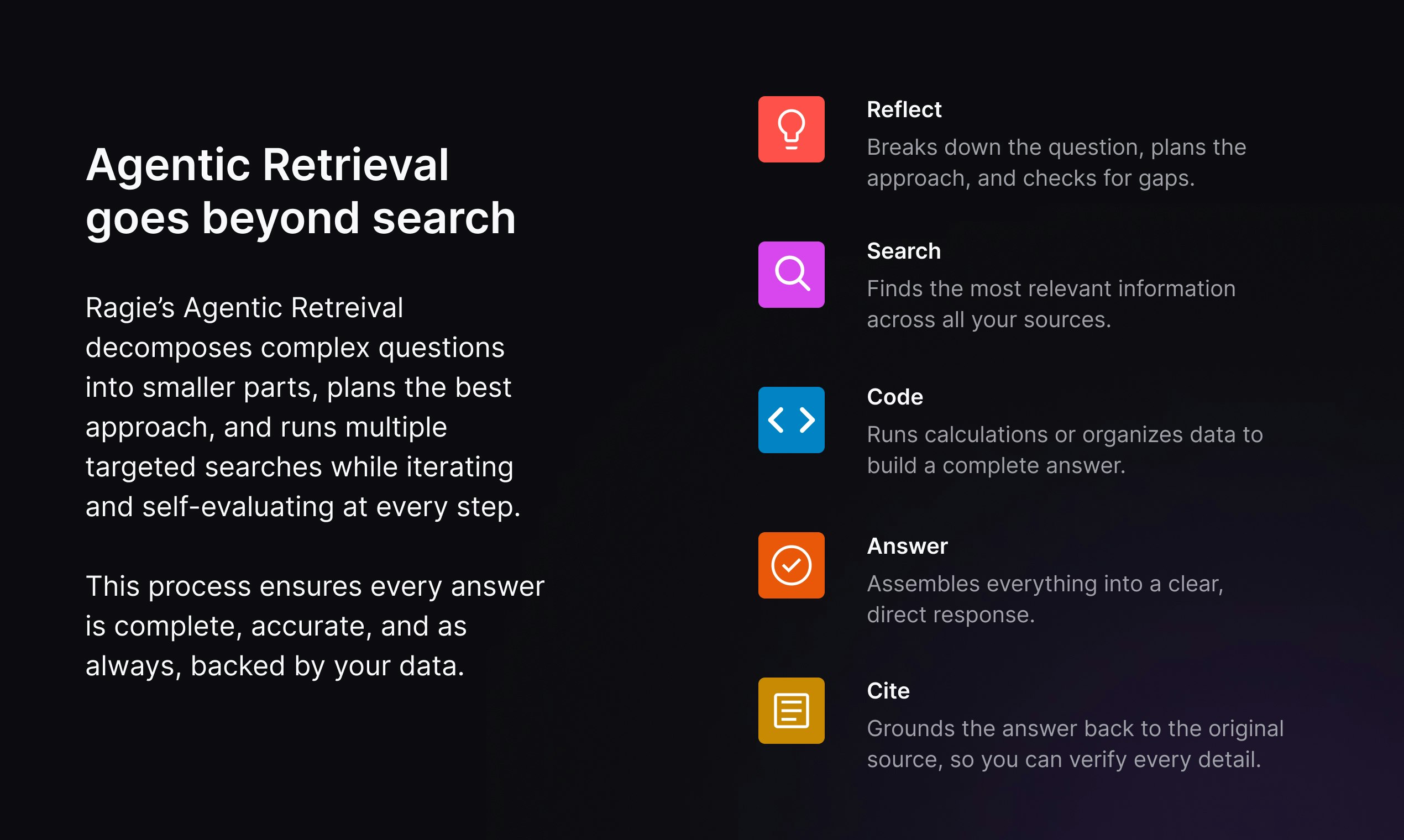 Agentic Retrieval goes beyond search

Ragie's Agentic Retreival decomposes complex questions into smaller parts, plans the best approach, and runs multiple targeted searches while iterating and self-evaluating at every step.

This process ensures every answer is complete, accurate, and as always, backed by your data.

Reflect
Breaks down the question, plans the approach, and checks for gaps.

Search
Finds the most relevant information across all your sources.

Code
Runs calculations or organizes data to build a complete answer.

Answer
Assembles everything into a clear, direct response.

Cite
Grounds the answer back to the original source, so you can verify every detail.